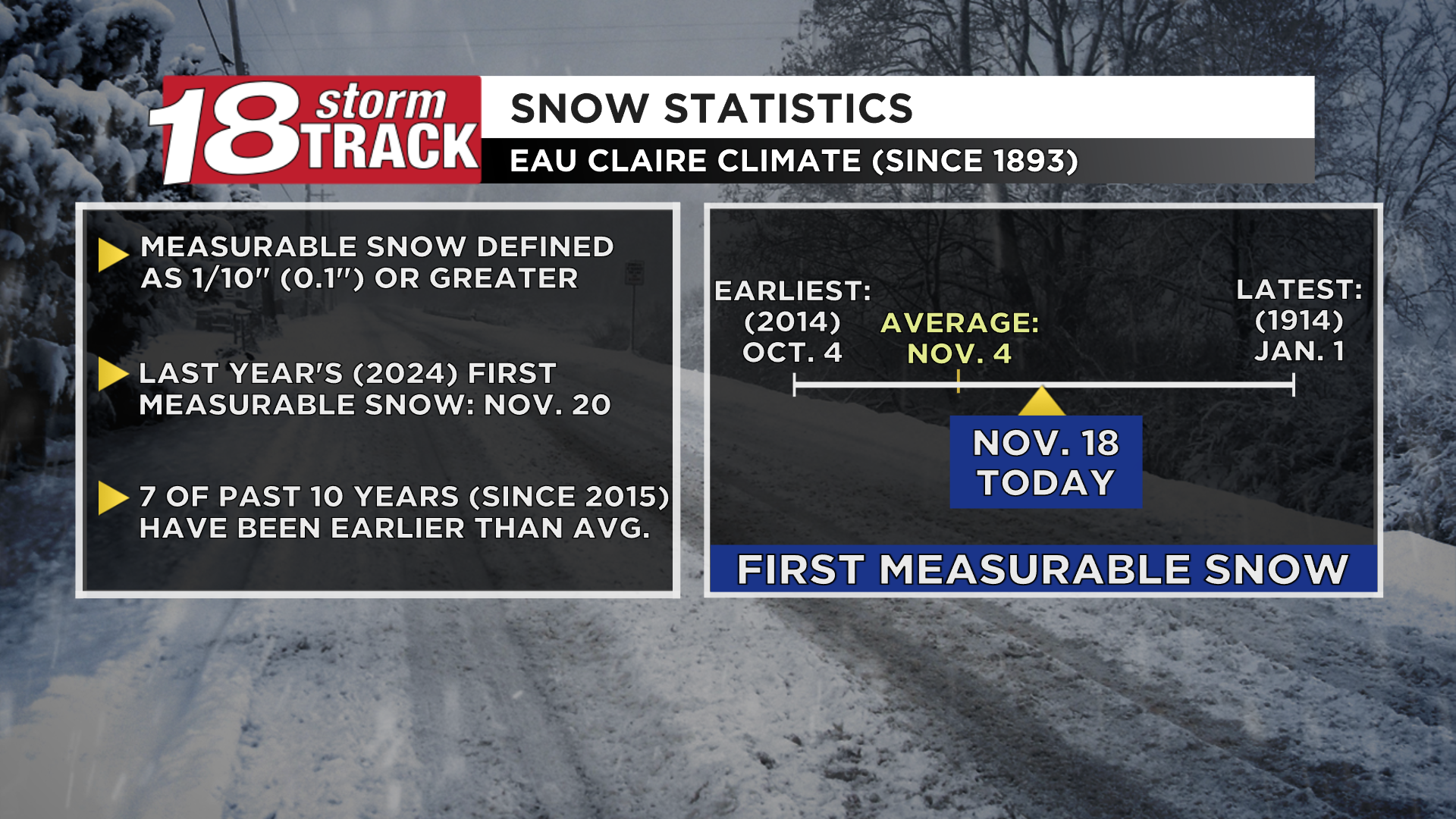 18 storm TRACK

SNOW STATISTICS

EAU CLAIRE CLIMATE (SINCE 1893)

MEASURABLE SNOW DEFINED AS 1/10" (0.1") OR GREATER

LAST YEAR'S (2024) FIRST MEASURABLE SNOW: NOV. 20

7 OF PAST 10 YEARS (SINCE 2015) HAVE BEEN EARLIER THAN AVG.

EARLIEST: (2014) OCT. 4

AVERAGE: NOV. 4

LATEST: (1914) JAN. 1

NOV. 18 TODAY

FIRST MEASURABLE SNOW